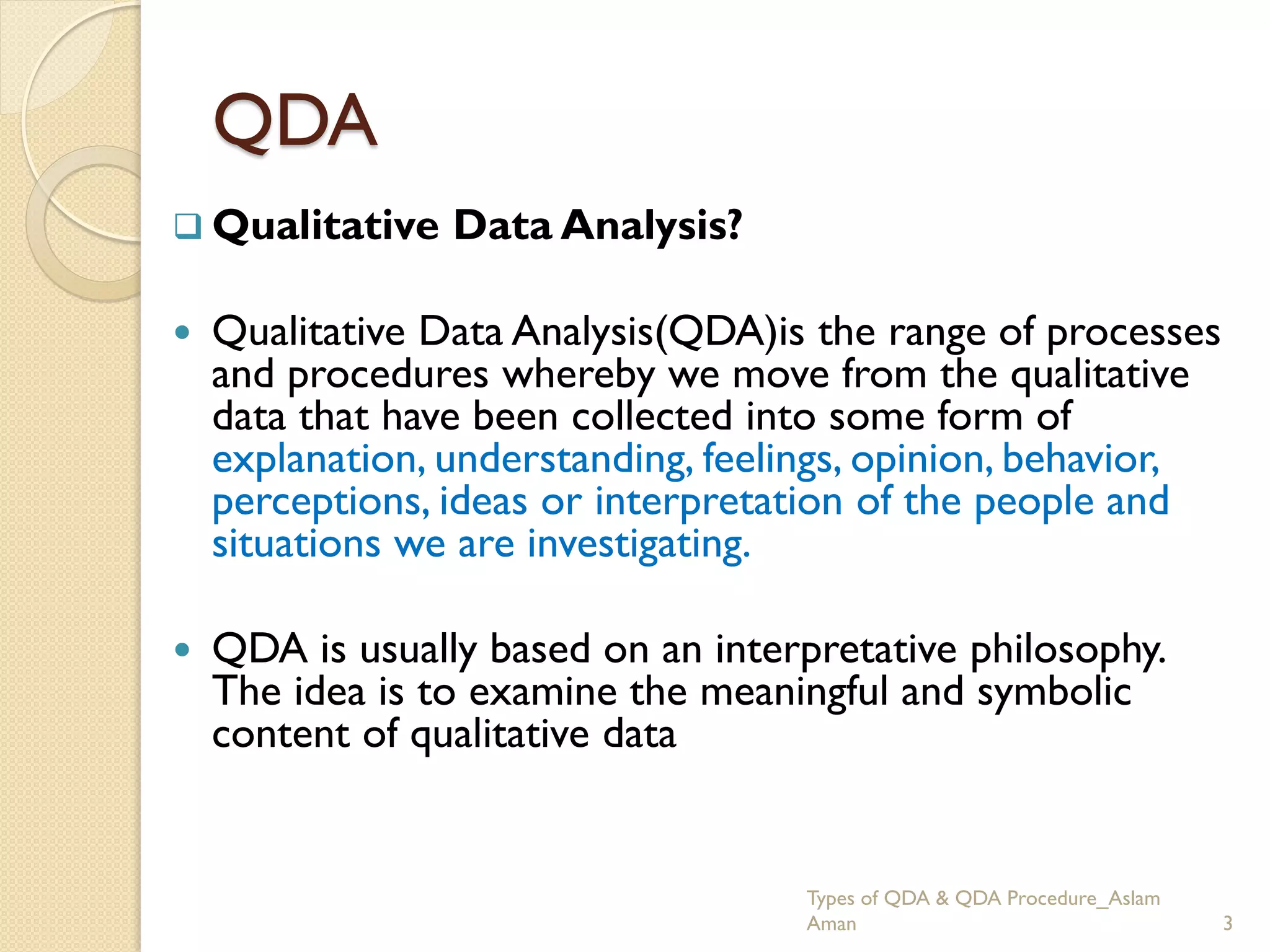 QDA

❑ Qualitative Data Analysis?

• Qualitative Data Analysis(QDA)is the range of processes and procedures whereby we move from the qualitative data that have been collected into some form of explanation, understanding, feelings, opinion, behavior, perceptions, ideas or interpretation of the people and situations we are investigating.

• QDA is usually based on an interpretative philosophy. The idea is to examine the meaningful and symbolic content of qualitative data

Types of QDA & QDA Procedure_Aslam Aman

3